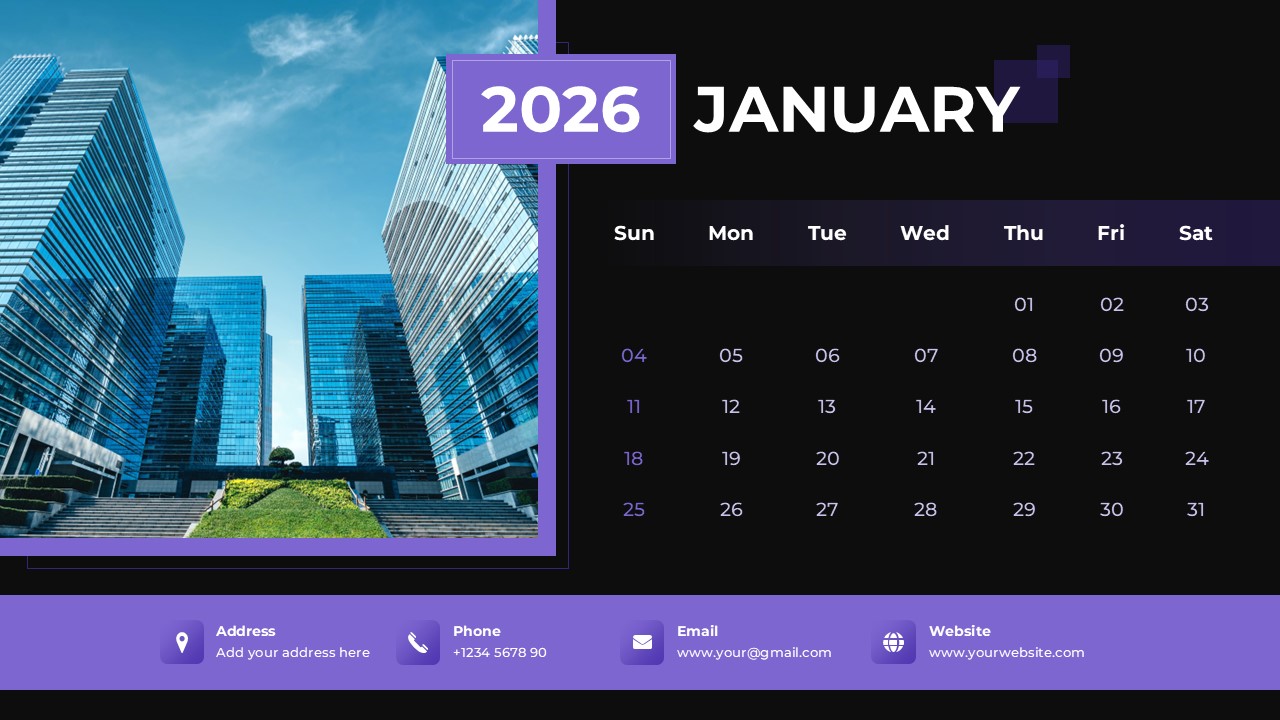 2026 JANUARY

| Sun | Mon | Tue | Wed | Thu | Fri | Sat |
|---|---|---|---|---|---|---|
| | | | | 01 | 02 | 03 |
| 04 | 05 | 06 | 07 | 08 | 09 | 10 |
| 11 | 12 | 13 | 14 | 15 | 16 | 17 |
| 18 | 19 | 20 | 21 | 22 | 23 | 24 |
| 25 | 26 | 27 | 28 | 29 | 30 | 31 |

Address
Add your address here

Phone
+1234 5678 90

Email
www.your@gmail.com

Website
www.yourwebsite.com